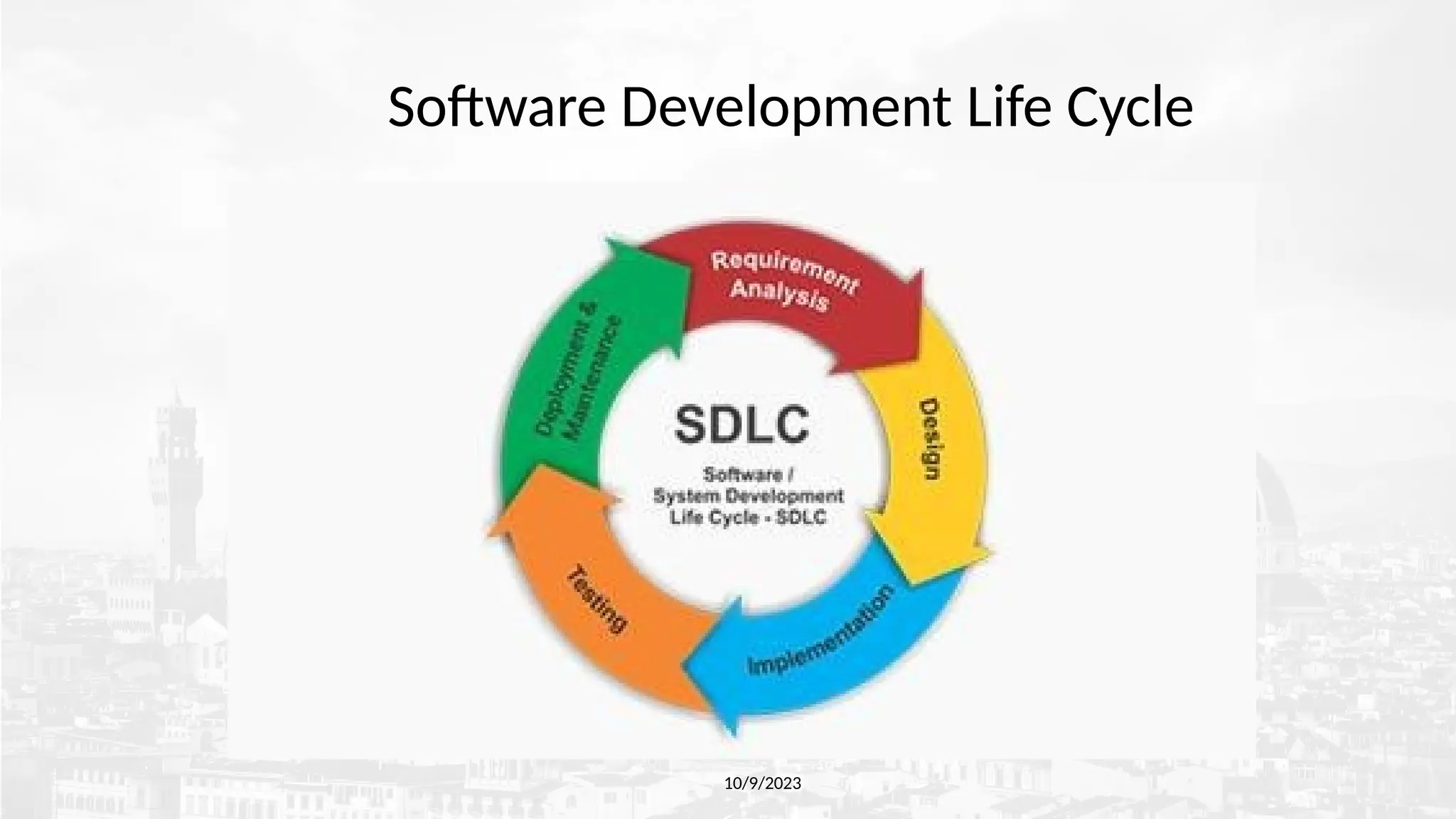 Software Development Life Cycle

Requirement Analysis

Design

Implementation

Testing

Deployment & Maintenance

SDLC

Software / System Development Life Cycle - SDLC

10/9/2023